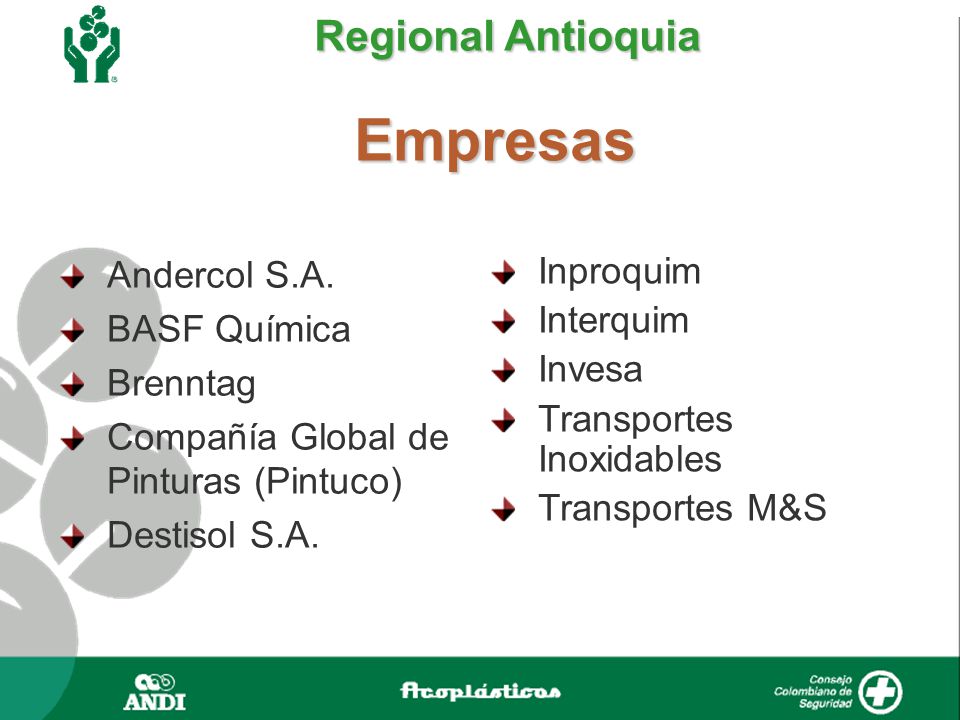 Regional Antioquia

Empresas

Andercol S.A.
BASF Química
Brenntag
Compañía Global de Pinturas (Pintuco)
Destisol S.A.

Inproquim
Interquim
Invesa
Transportes Inoxidables
Transportes M&S

ANDI

Acoplásticos

Consejo Colombiano de Seguridad